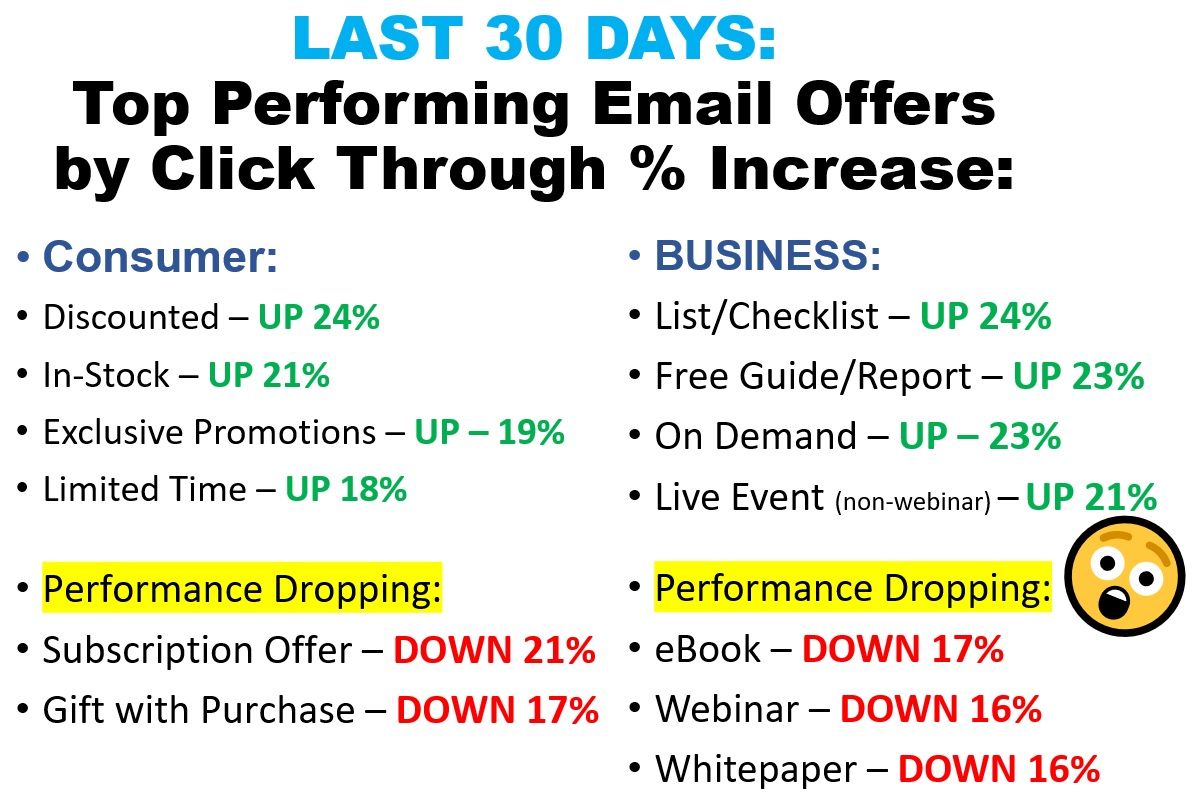 LAST 30 DAYS:
Top Performing Email Offers by Click Through % Increase:

• Consumer:
• Discounted – UP 24%
• In-Stock – UP 21%
• Exclusive Promotions – UP – 19%
• Limited Time – UP 18%

• Performance Dropping:
• Subscription Offer – DOWN 21%
• Gift with Purchase – DOWN 17%

• BUSINESS:
• List/Checklist – UP 24%
• Free Guide/Report – UP 23%
• On Demand – UP – 23%
• Live Event (non-webinar) – UP 21%

• Performance Dropping:
• eBook – DOWN 17%
• Webinar – DOWN 16%
• Whitepaper – DOWN 16%